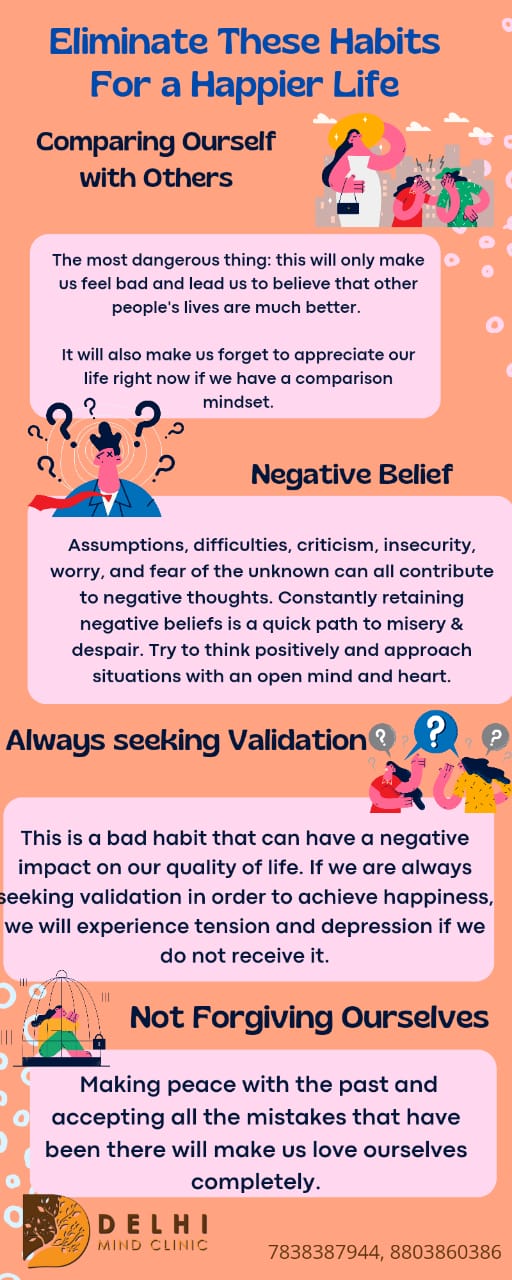 Eliminate These Habits For a Happier Life

Comparing Ourself with Others

The most dangerous thing: this will only make us feel bad and lead us to believe that other people's lives are much better.

It will also make us forget to appreciate our life right now if we have a comparison mindset.

Negative Belief

Assumptions, difficulties, criticism, insecurity, worry, and fear of the unknown can all contribute to negative thoughts. Constantly retaining negative beliefs is a quick path to misery & despair. Try to think positively and approach situations with an open mind and heart.

Always seeking Validation

This is a bad habit that can have a negative impact on our quality of life. If we are always seeking validation in order to achieve happiness, we will experience tension and depression if we do not receive it.

Not Forgiving Ourselves

Making peace with the past and accepting all the mistakes that have been there will make us love ourselves completely.

DELHI MIND CLINIC

7838387944, 8803860386